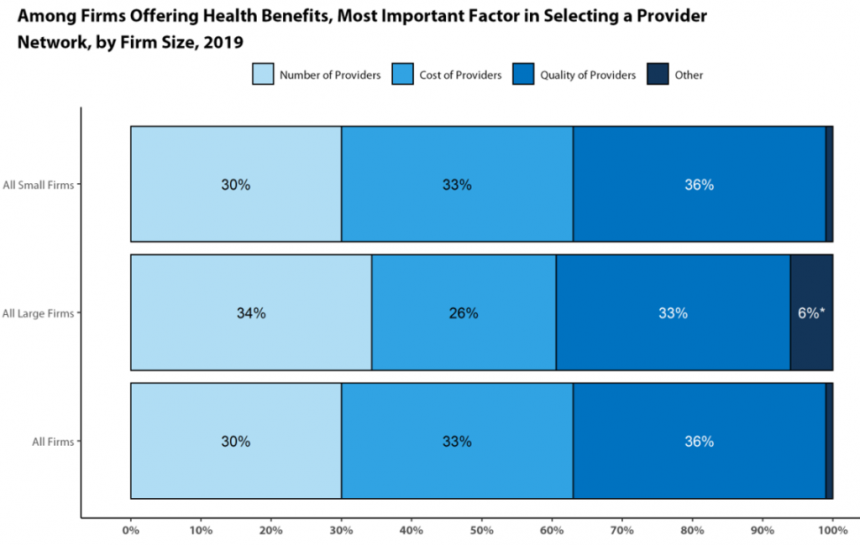 Among Firms Offering Health Benefits, Most Important Factor in Selecting a Provider Network, by Firm Size, 2019

Number of Providers
Cost of Providers
Quality of Providers
Other

All Small Firms
30%
33%
36%

All Large Firms
34%
26%
33%
6%*

All Firms
30%
33%
36%

0%
10%
20%
30%
40%
50%
60%
70%
80%
90%
100%